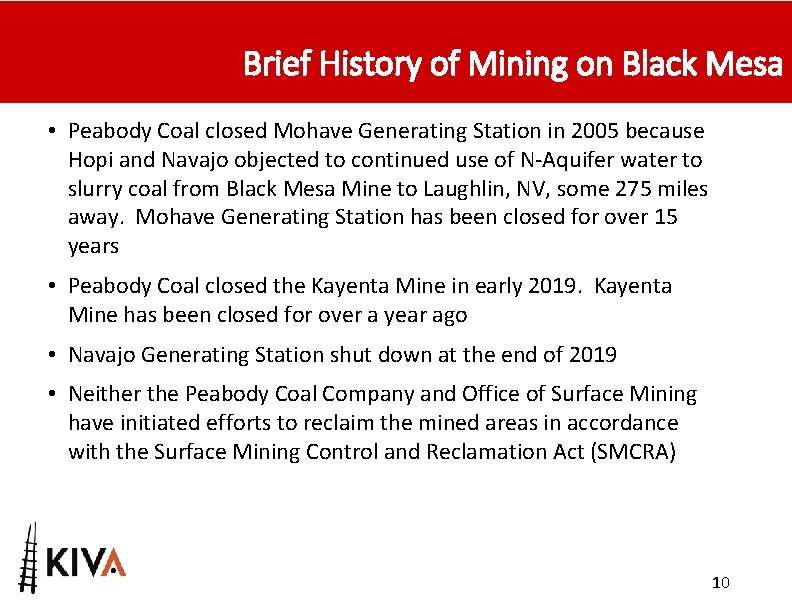 Brief History of Mining on Black Mesa

• Peabody Coal closed Mohave Generating Station in 2005 because Hopi and Navajo objected to continued use of N-Aquifer water to slurry coal from Black Mesa Mine to Laughlin, NV, some 275 miles away. Mohave Generating Station has been closed for over 15 years

• Peabody Coal closed the Kayenta Mine in early 2019. Kayenta Mine has been closed for over a year ago

• Navajo Generating Station shut down at the end of 2019

• Neither the Peabody Coal Company and Office of Surface Mining have initiated efforts to reclaim the mined areas in accordance with the Surface Mining Control and Reclamation Act (SMCRA)

KIVA

10